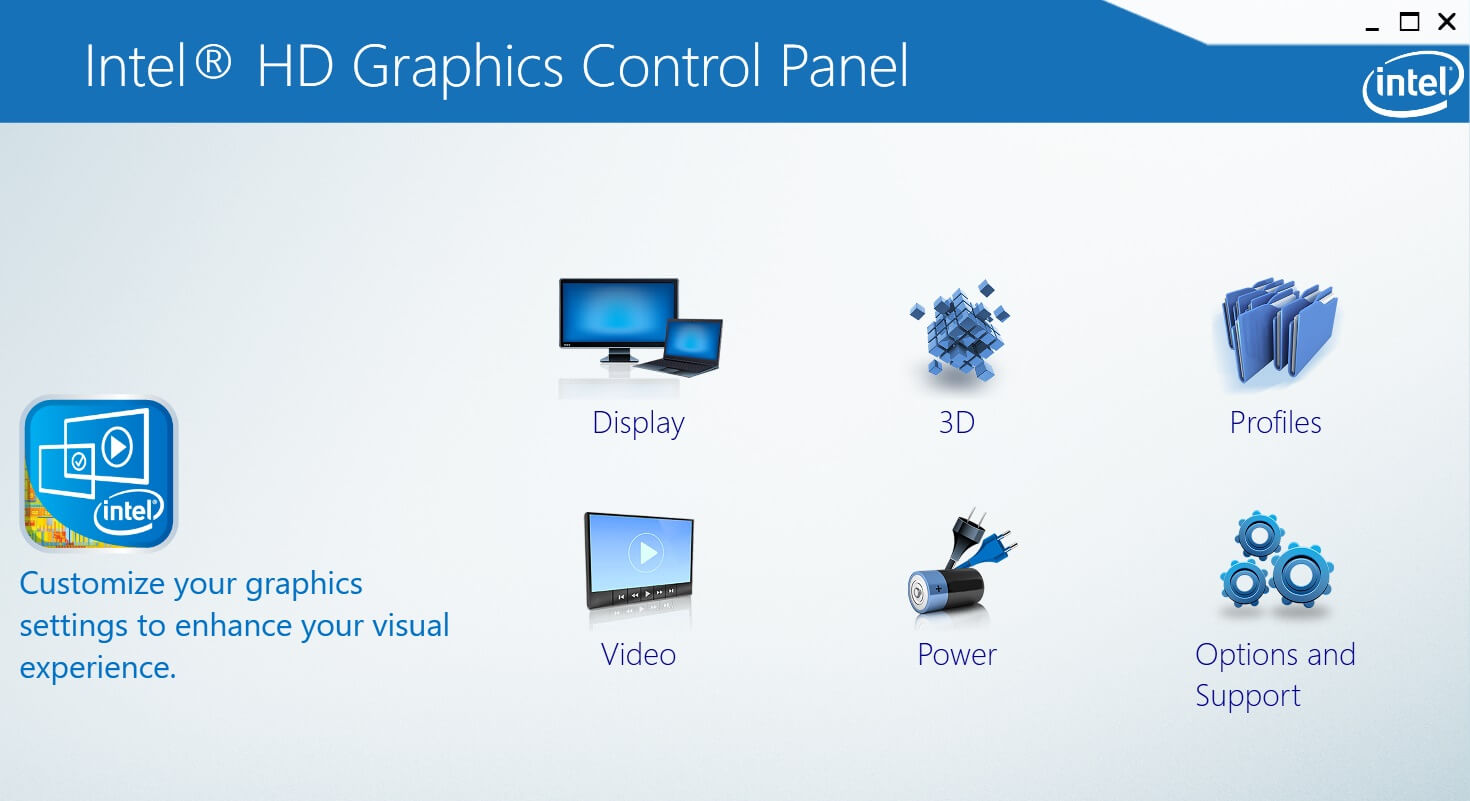 Intel® HD Graphics Control Panel

intel

intel

Customize your graphics settings to enhance your visual experience.

Display

3D

Profiles

Video

Power

Options and Support